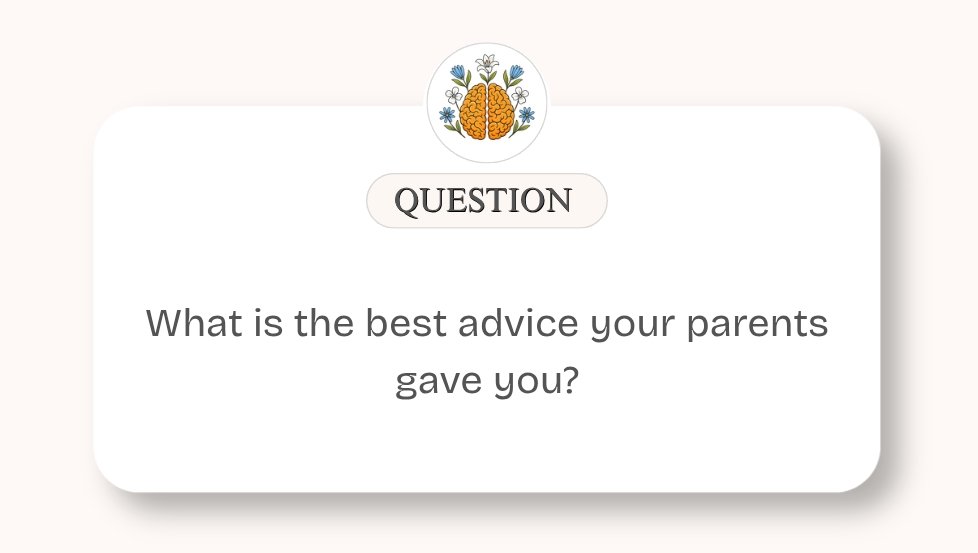 QUESTION

What is the best advice your parents gave you?